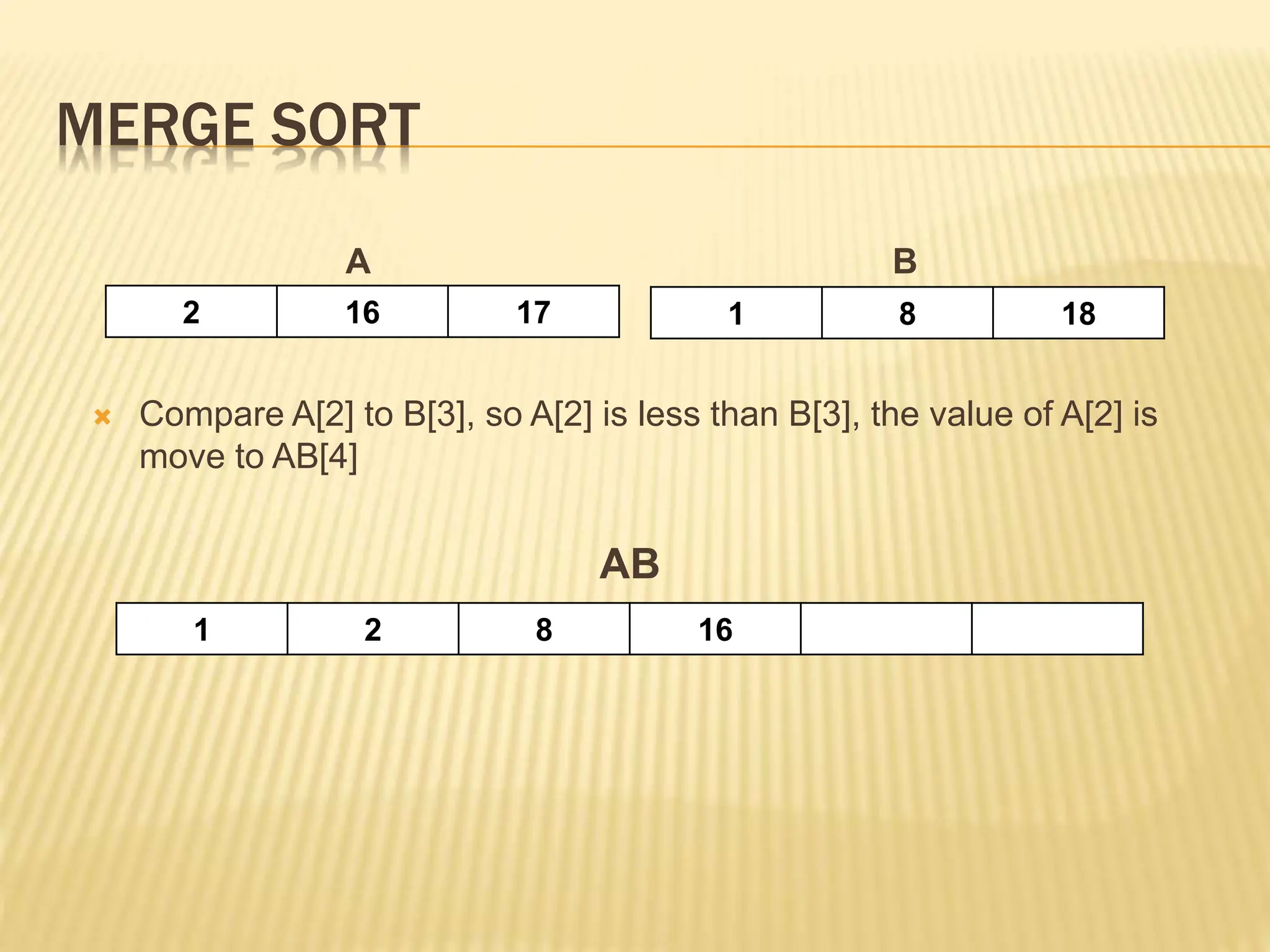 MERGE SORT

A

| 2 | 16 | 17 |
|---|---|---|

B

| 1 | 8 | 18 |
|---|---|---|

Compare A[2] to B[3], so A[2] is less than B[3], the value of A[2] is move to AB[4]

AB

| 1 | 2 | 8 | 16 | | |
|---|---|---|---|---|---|